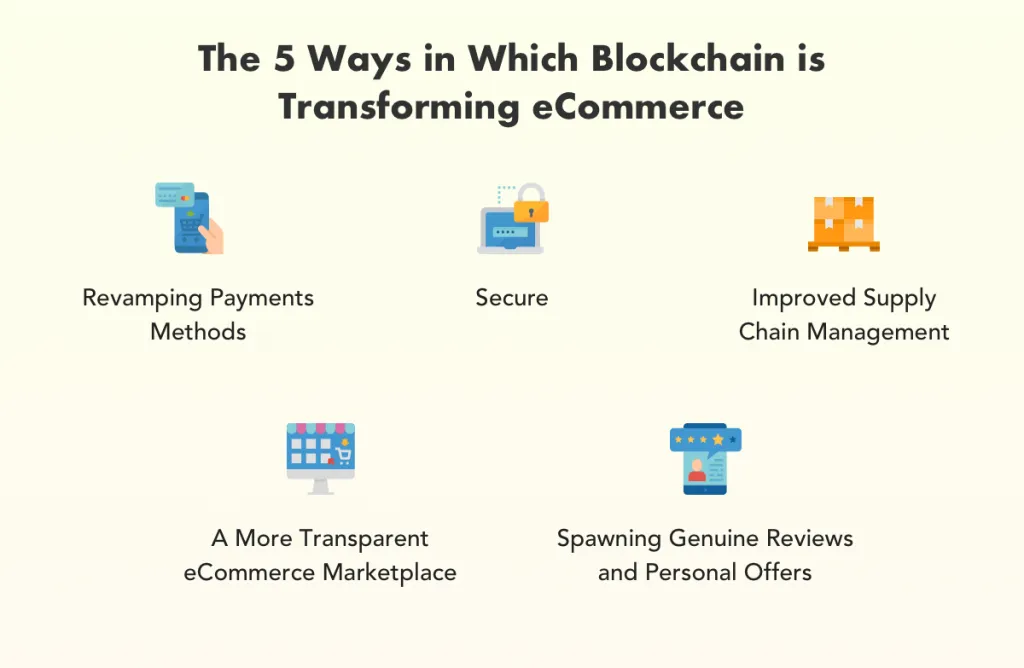 The 5 Ways in Which Blockchain is Transforming eCommerce

Revamping Payments Methods

Secure

Improved Supply Chain Management

A More Transparent eCommerce Marketplace

Spawning Genuine Reviews and Personal Offers